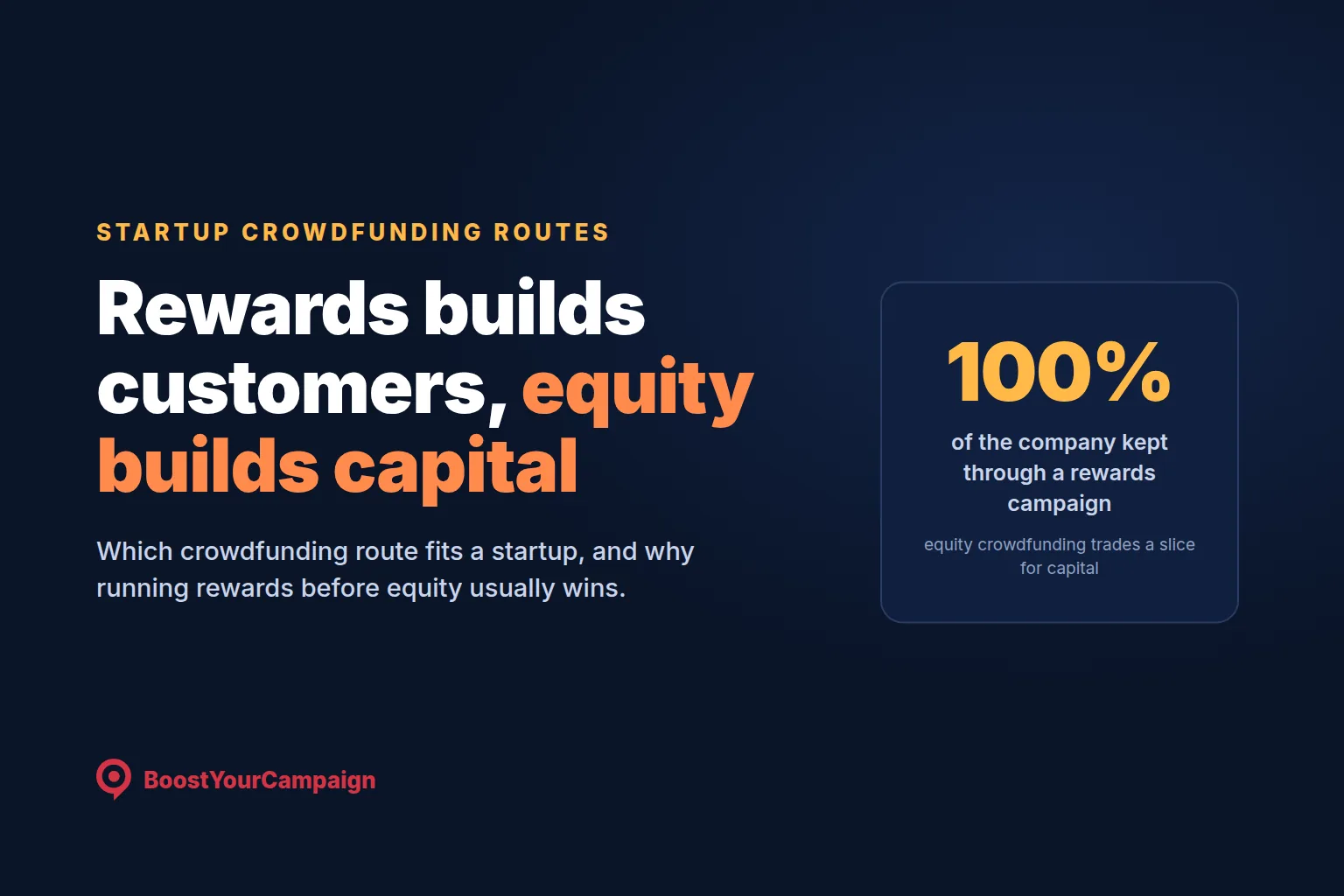 STARTUP CROWDFUNDING ROUTES

Rewards builds customers, equity builds capital

Which crowdfunding route fits a startup, and why running rewards before equity usually wins.

100%

of the company kept through a rewards campaign

equity crowdfunding trades a slice for capital

BoostYourCampaign